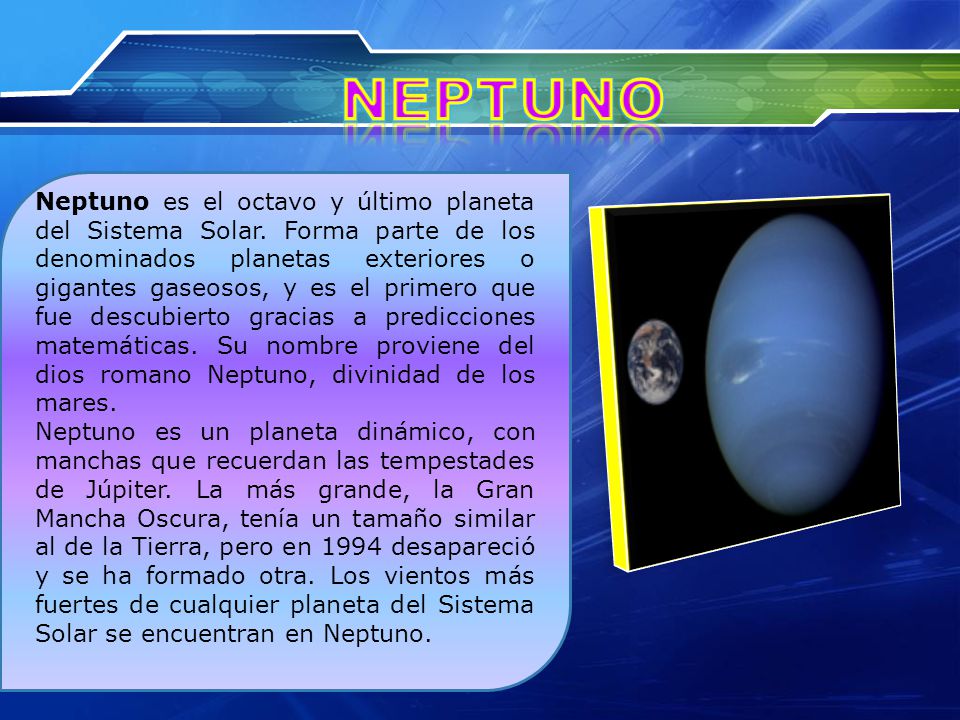 NEPTUNO

Neptuno es el octavo y último planeta del Sistema Solar. Forma parte de los denominados planetas exteriores o gigantes gaseosos, y es el primero que fue descubierto gracias a predicciones matemáticas. Su nombre proviene del dios romano Neptuno, divinidad de los mares.
Neptuno es un planeta dinámico, con manchas que recuerdan las tempestades de Júpiter. La más grande, la Gran Mancha Oscura, tenía un tamaño similar al de la Tierra, pero en 1994 desapareció y se ha formado otra. Los vientos más fuertes de cualquier planeta del Sistema Solar se encuentran en Neptuno.